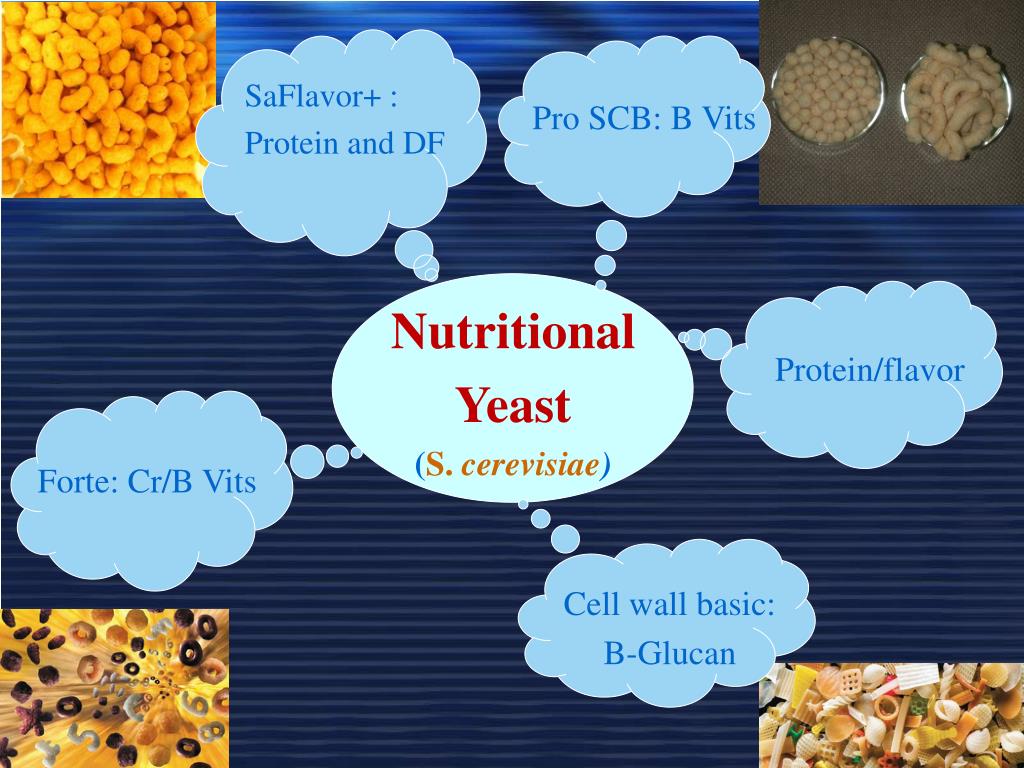 SaFlavor+ :
Protein and DF

Pro SCB: B Vits

Nutritional
Yeast
(S. cerevisiae)

Protein/flavor

Forte: Cr/B Vits

Cell wall basic:
B-Glucan